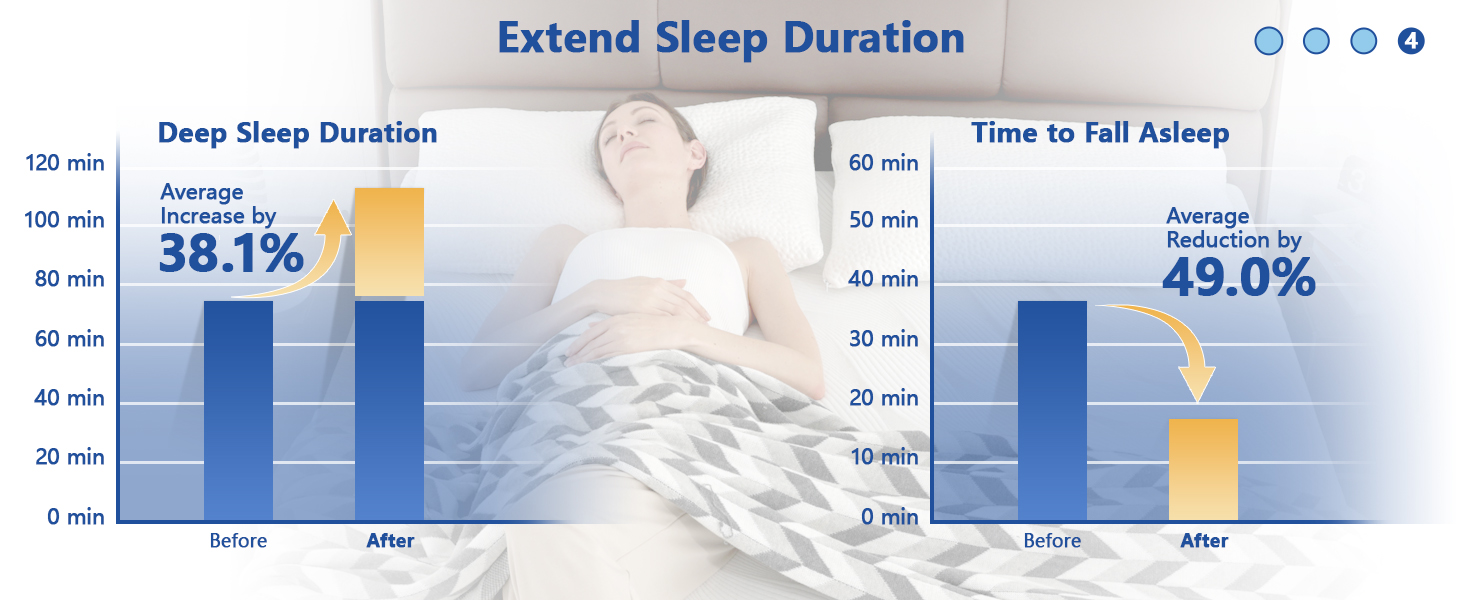 Extend Sleep Duration

4

Deep Sleep Duration

120 min
100 min
80 min
60 min
40 min
20 min
0 min

Average Increase by
38.1%

Before
After

Time to Fall Asleep

60 min
50 min
40 min
30 min
20 min
10 min
0 min

Average Reduction by
49.0%

Before
After